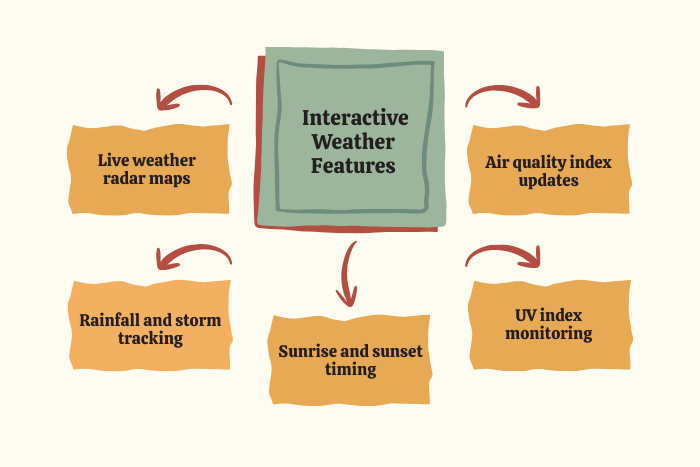 Interactive Weather Features

Live weather radar maps

Air quality index updates

Rainfall and storm tracking

Sunrise and sunset timing

UV index monitoring